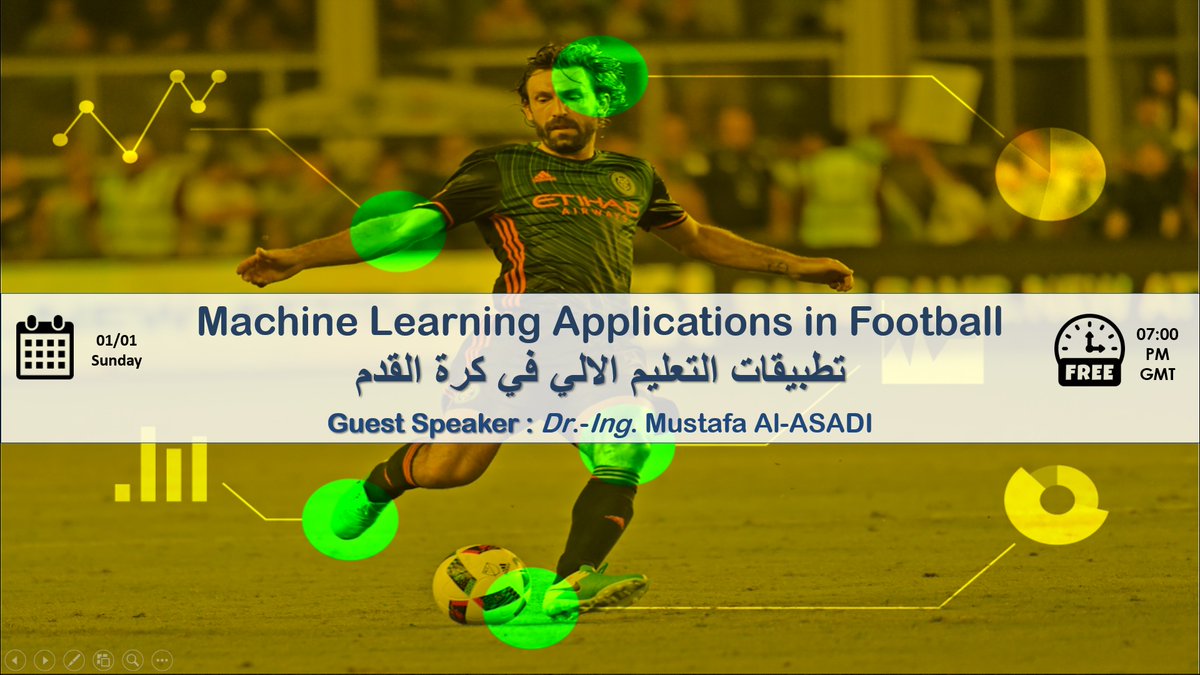 ETIHAD AIRWAYS

01/01
Sunday

Machine Learning Applications in Football
تطبيقات التعليم الالي في كرة القدم
Guest Speaker : Dr.-Ing. Mustafa Al-ASADI

FREE
07:00
PM
GMT